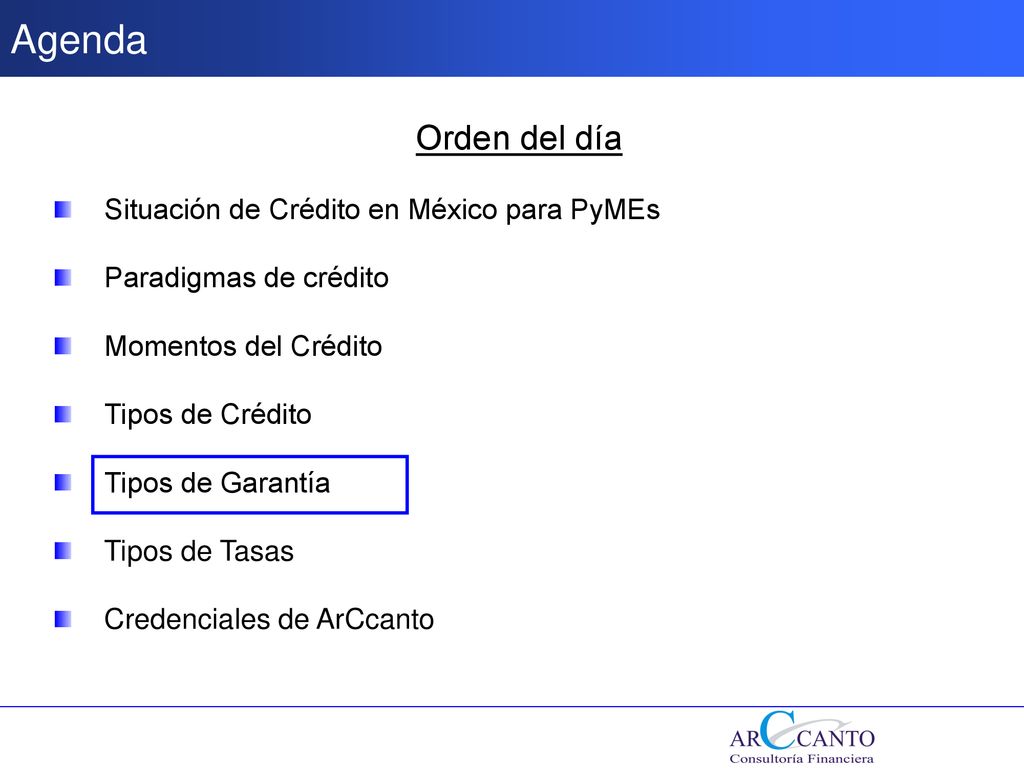 Agenda

Orden del día

Situación de Crédito en México para PyMEs

Paradigmas de crédito

Momentos del Crédito

Tipos de Crédito

Tipos de Garantía

Tipos de Tasas

Credenciales de ArCcanto

ARCCANTO
Consultoría Financiera